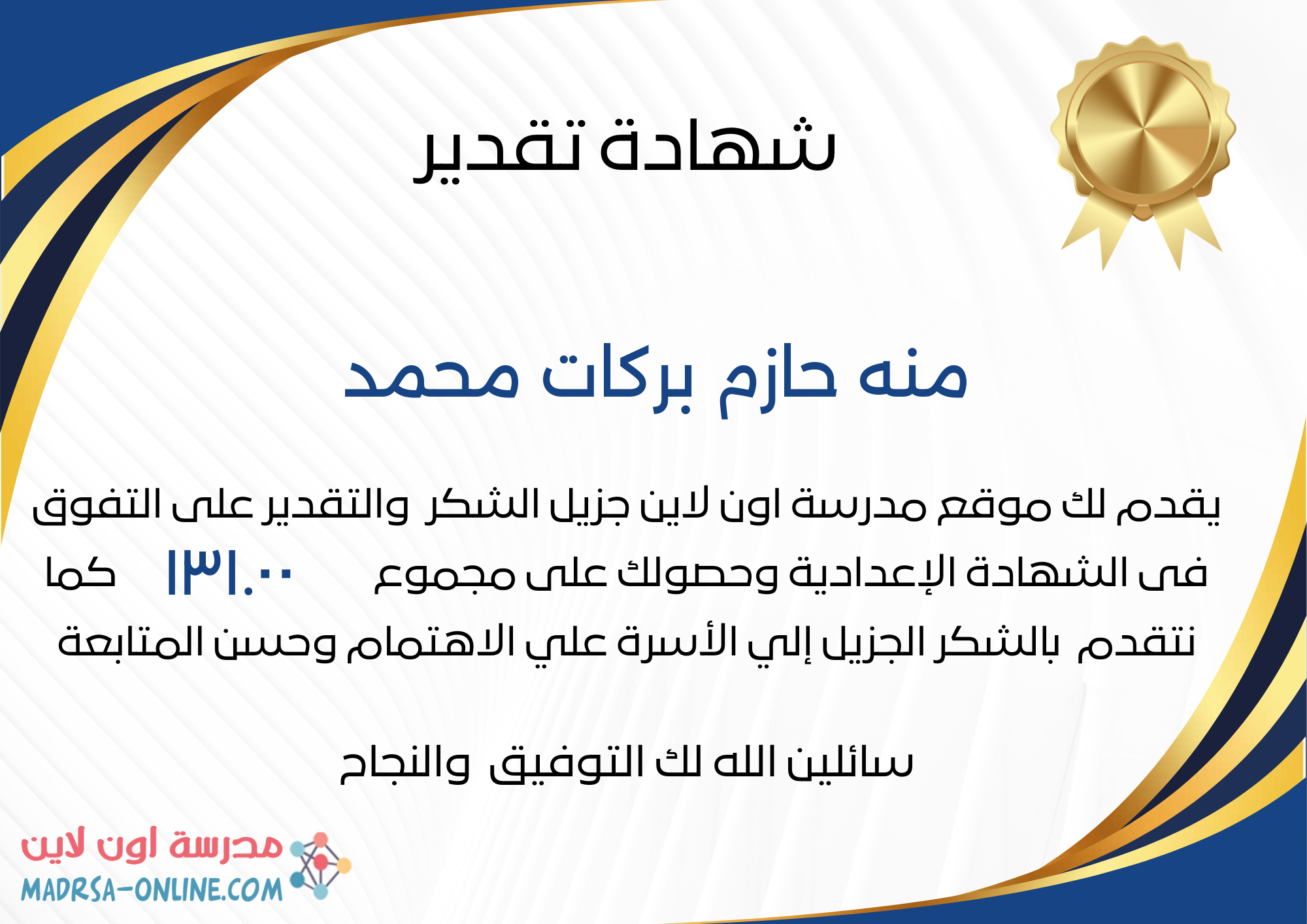 شهادة تقدير

منه حازم بركات محمد

يقدم لك موقع مدرسة اون لاين جزيل الشكر والتقدير على التفوق فى الشهادة الإعدادية وحصولك على مجموع ١٣١.٠٠ كما نتقدم بالشكر الجزيل إلي الأسرة علي الاهتمام وحسن المتابعة

سائلين الله لك التوفيق والنجاح

مدرسة اون لاين
MADRSA-ONLINE.COM